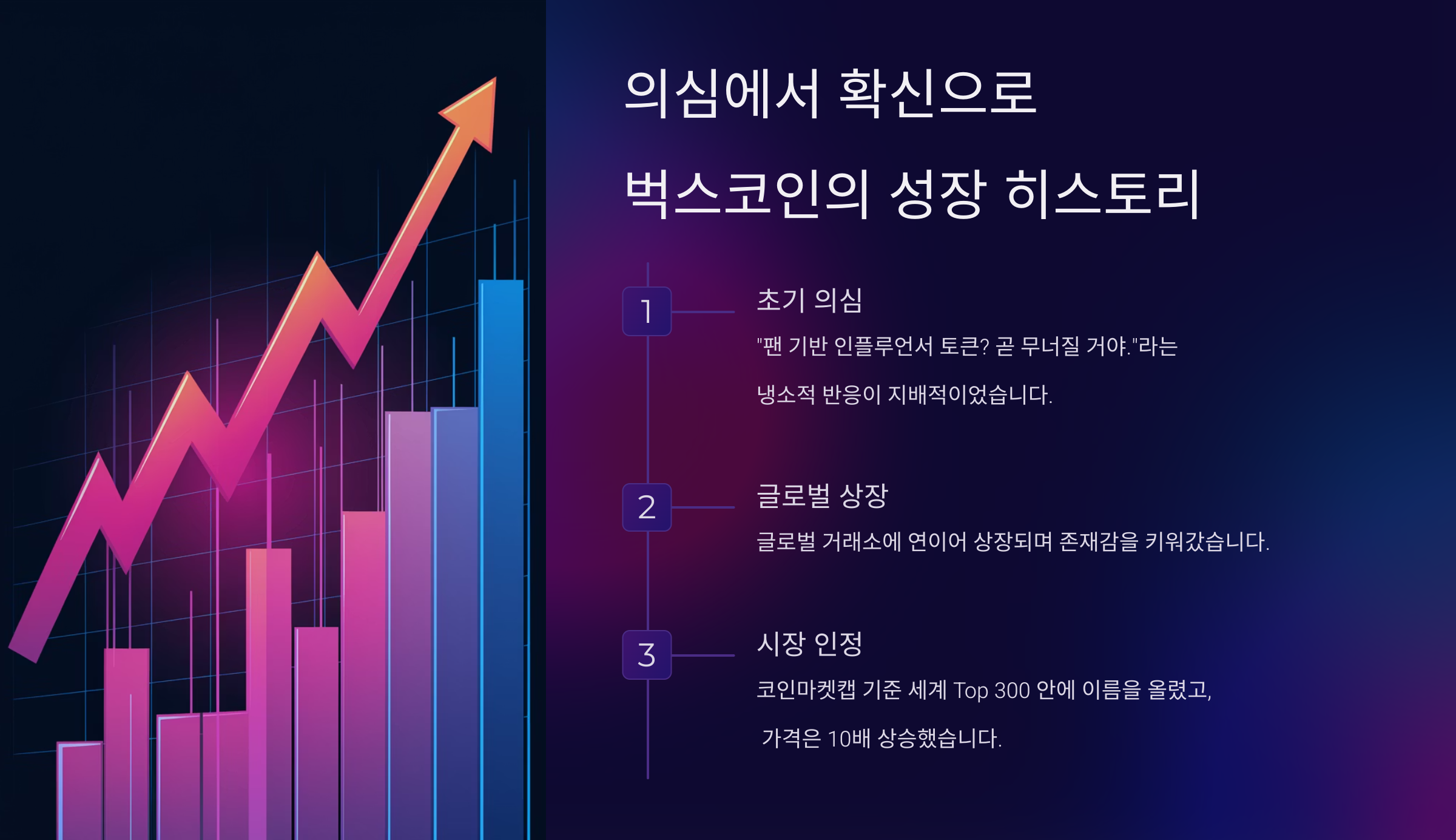 의심에서 확신으로

벅스코인의 성장 히스토리

1

초기 의심

"팬 기반 인플루언서 토큰? 곧 무너질 거야."라는 냉소적 반응이 지배적이었습니다.

2

글로벌 상장

글로벌 거래소에 연이어 상장되며 존재감을 키워갔습니다.

3

시장 인정

코인마켓캡 기준 세계 Top 300 안에 이름을 올렸고, 가격은 10배 상승했습니다.